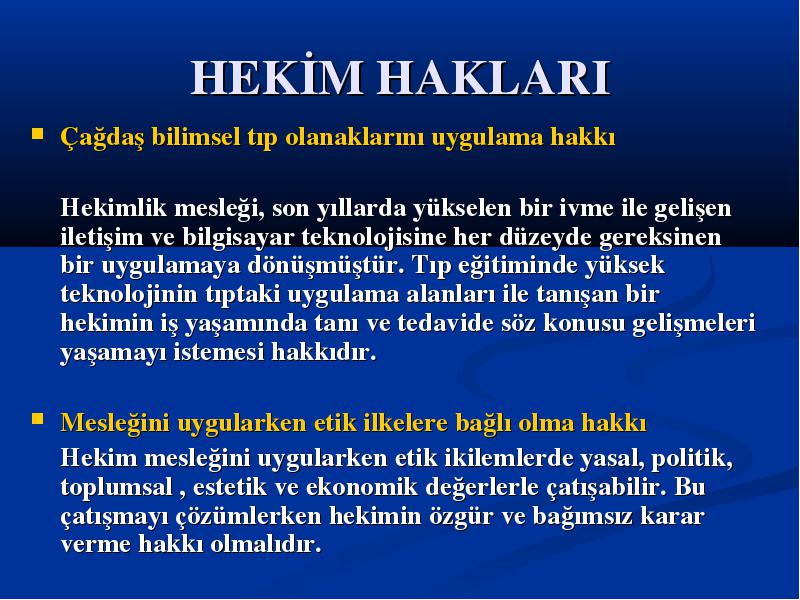 HEKİM HAKLARI

Çağdaş bilimsel tıp olanaklarını uygulama hakkı

Hekimlik mesleği, son yıllarda yükselen bir ivme ile gelişen iletişim ve bilgisayar teknolojisine her düzeyde gereksinen bir uygulamaya dönüşmüştür. Tıp eğitiminde yüksek teknolojinin tıptaki uygulama alanları ile tanışan bir hekimin iş yaşamında tanı ve tedavide söz konusu gelişmeleri yaşamayı istemesi hakkıdır.

Mesleğini uygularken etik ilkelere bağlı olma hakkı

Hekim mesleğini uygularken etik ikilemlerde yasal, politik, toplumsal , estetik ve ekonomik değerlerle çatışabilir. Bu çatışmayı çözümlerken hekimin özgür ve bağımsız karar verme hakkı olmalıdır.